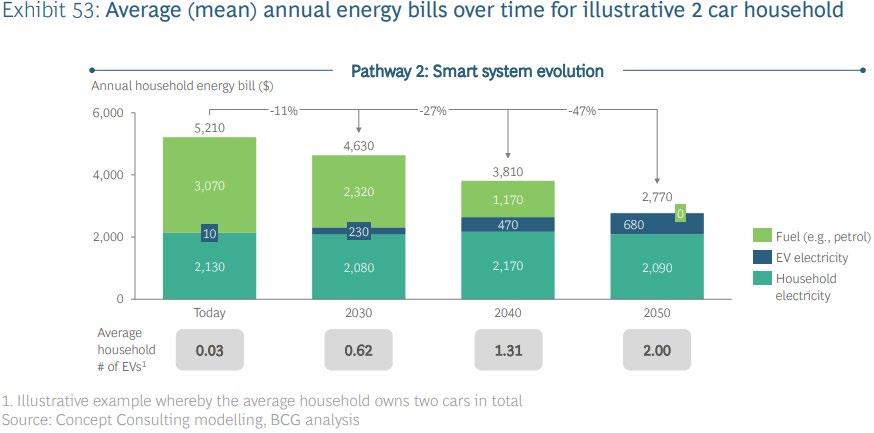 Exhibit 53: Average (mean) annual energy bills over time for illustrative 2 car household

Pathway 2: Smart system evolution

Annual household energy bill ($)

6,000
4,000
2,000
0

-11%
-27%
-47%

5,210
3,070
10
2,130
Today

4,630
2,320
230
2,080
2030

3,810
1,170
470
2,170
2040

2,770
0
680
2,090
2050

Fuel (e.g., petrol)
EV electricity
Household electricity

Average household # of EVs$^1$

0.03
0.62
1.31
2.00

1. Illustrative example whereby the average household owns two cars in total
Source: Concept Consulting modelling, BCG analysis